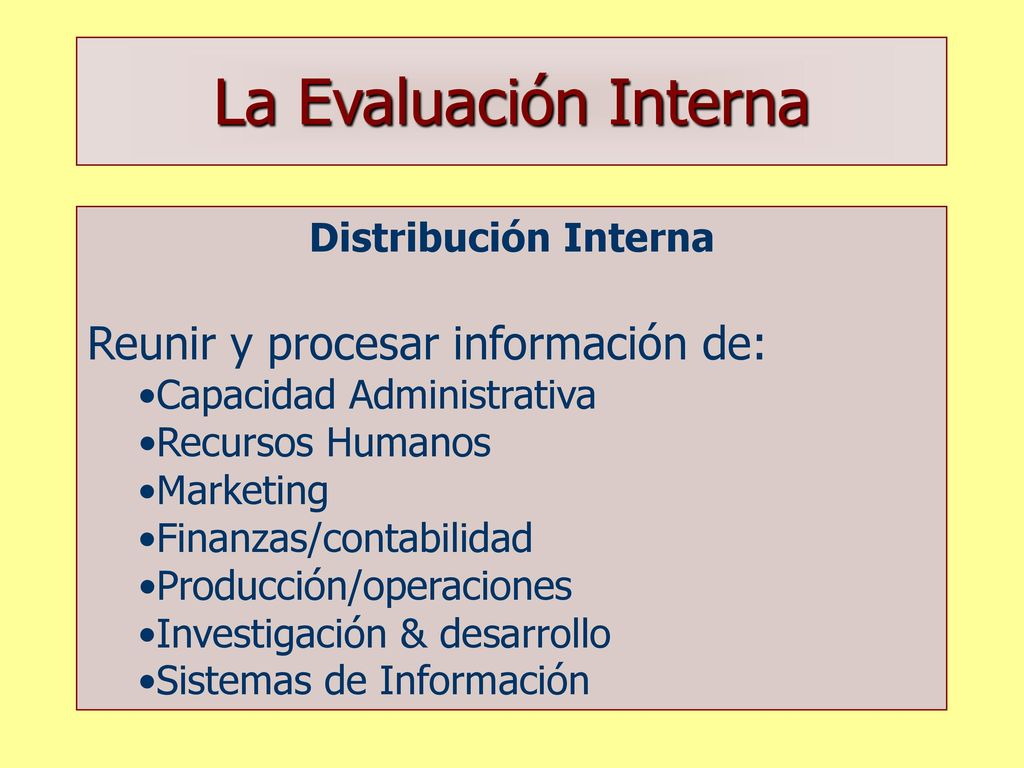 La Evaluación Interna

Distribución Interna

Reunir y procesar información de:

•Capacidad Administrativa
•Recursos Humanos
•Marketing
•Finanzas/contabilidad
•Producción/operaciones
•Investigación & desarrollo
•Sistemas de Información